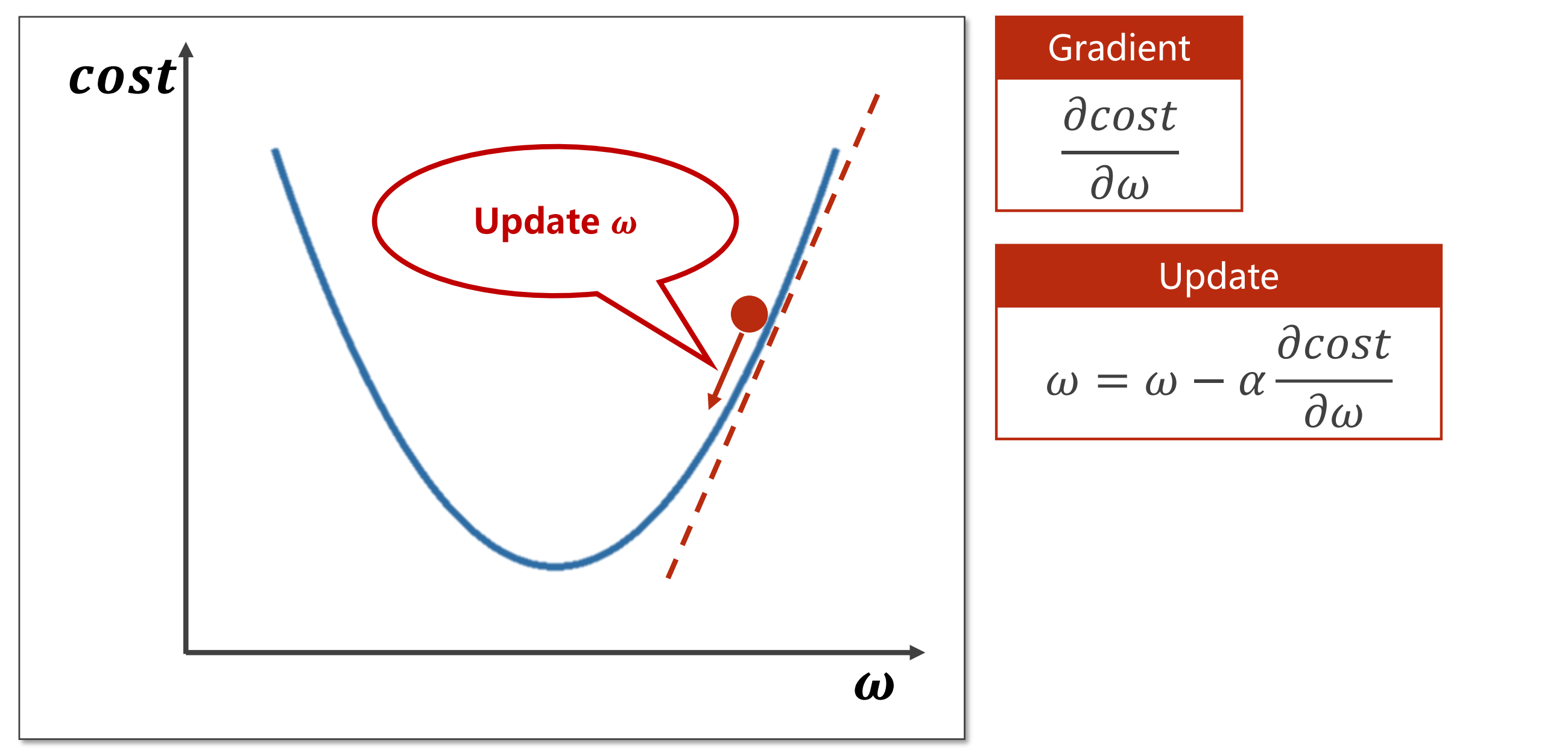 $cost$

Update $\omega$

$\omega$

Gradient

$\frac{\partial cost}{\partial \omega}$

Update

$\omega = \omega - \alpha \frac{\partial cost}{\partial \omega}$